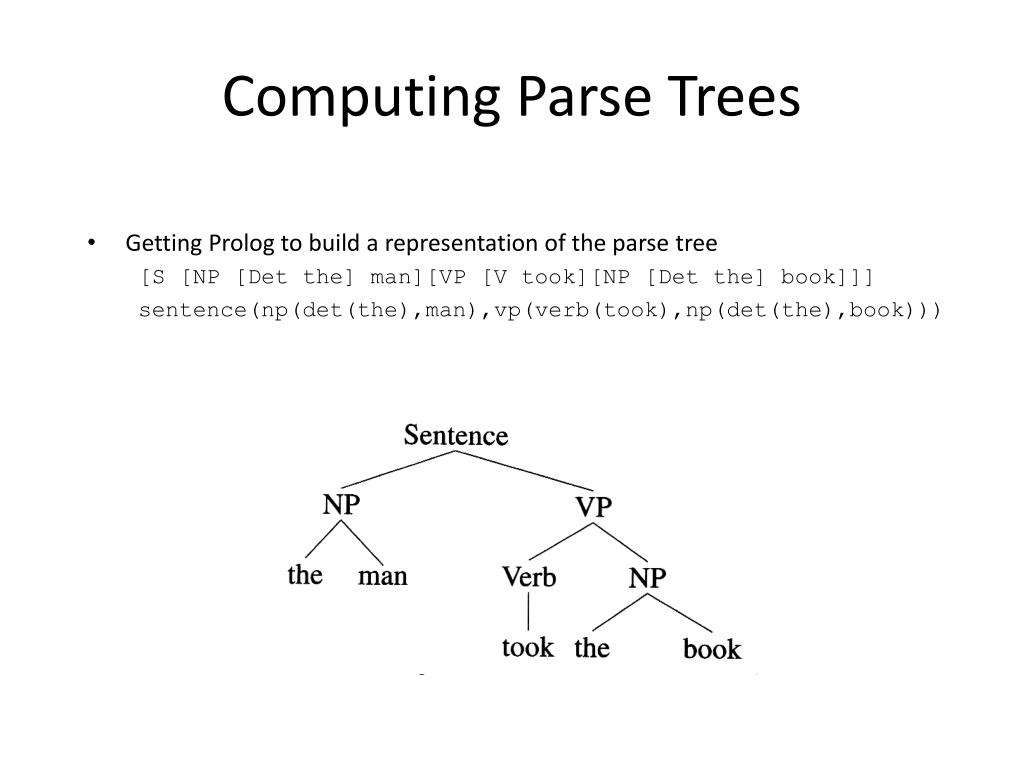 Computing Parse Trees

• Getting Prolog to build a representation of the parse tree
[S [NP [Det the] man][VP [V took][NP [Det the] book]]]
sentence(np(det(the),man),vp(verb(took),np(det(the),book)))

Sentence
NP
VP
the
man
Verb
NP
took
the
book